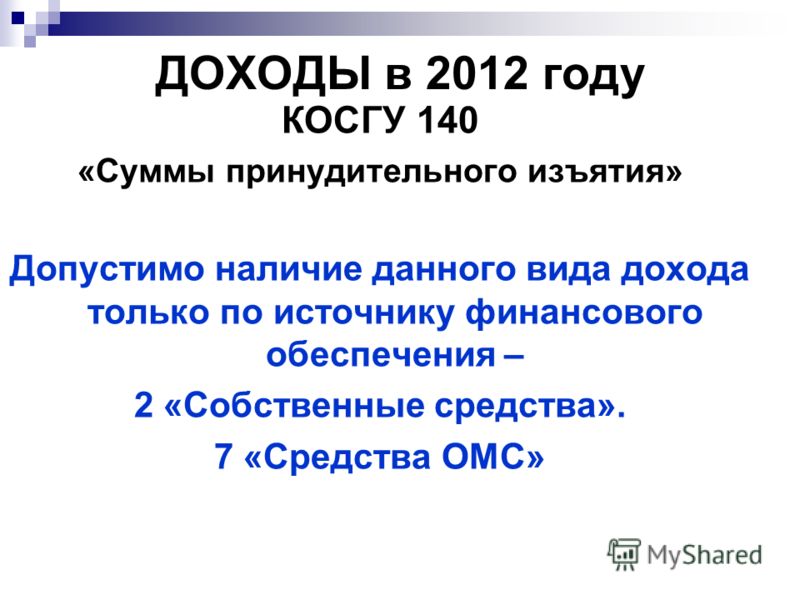 ДОХОДЫ в 2012 году
КОСГУ 140
«Суммы принудительного изъятия»

Допустимо наличие данного вида дохода только по источнику финансового обеспечения –
2 «Собственные средства».
7 «Средства ОМС»

MyShared